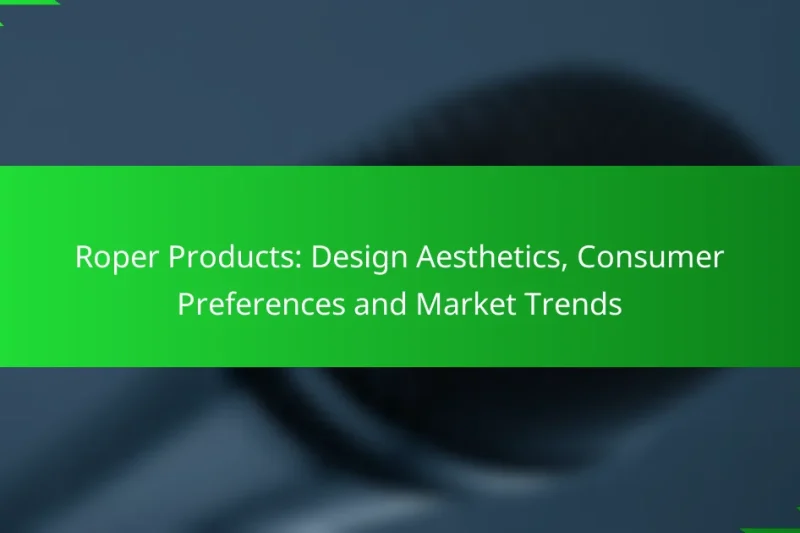 Roper Products: Design Aesthetics, Consumer Preferences and Market Trends